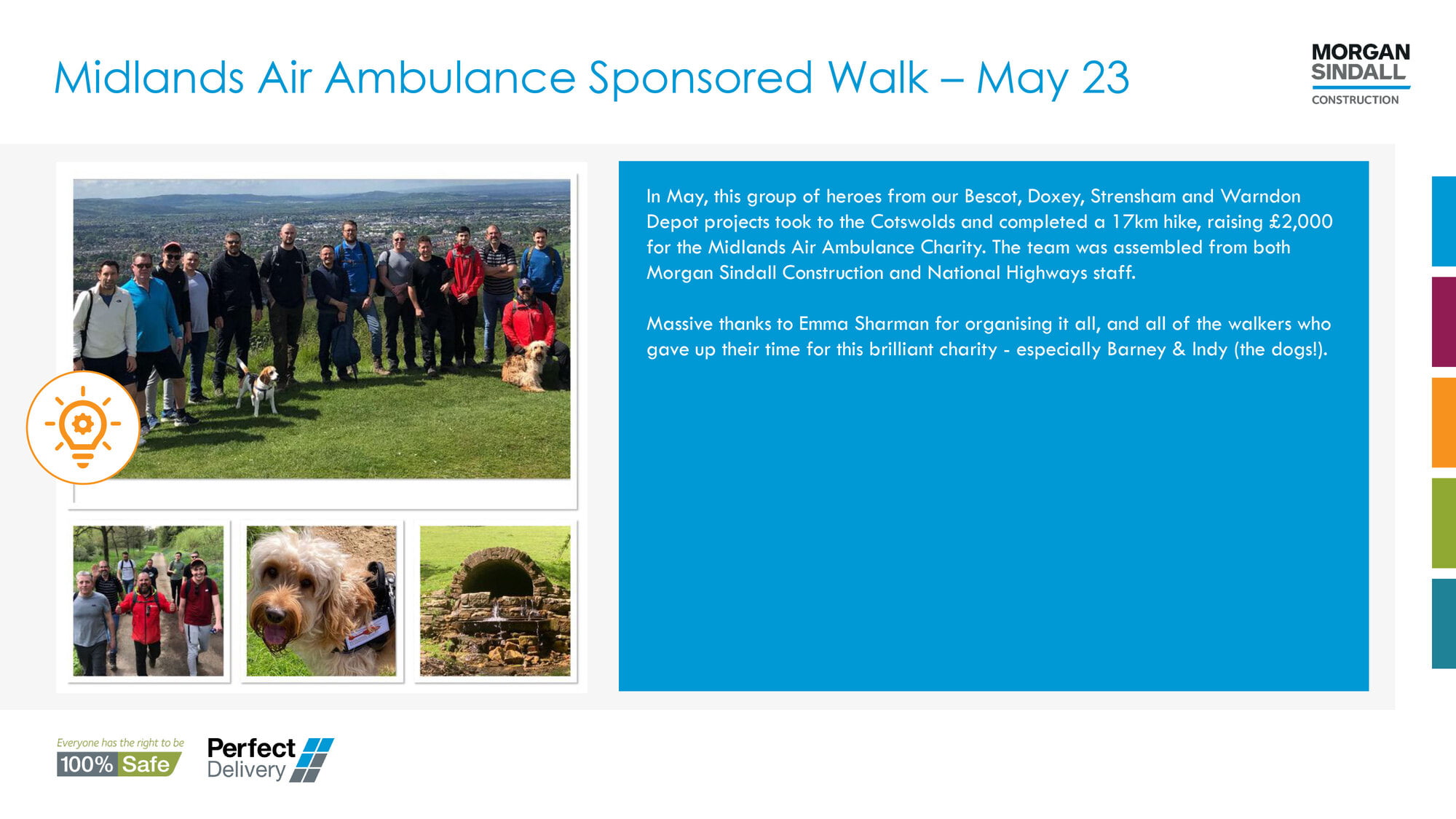 Midlands Air Ambulance Sponsored Walk – May 23

MORGAN SINDALL
CONSTRUCTION

In May, this group of heroes from our Bescot, Doxey, Strensham and Warndon Depot projects took to the Cotswolds and completed a 17km hike, raising £2,000 for the Midlands Air Ambulance Charity. The team was assembled from both Morgan Sindall Construction and National Highways staff.

Massive thanks to Emma Sharman for organising it all, and all of the walkers who gave up their time for this brilliant charity - especially Barney & Indy (the dogs!).

Everyone has the right to be
100% Safe

Perfect
Delivery